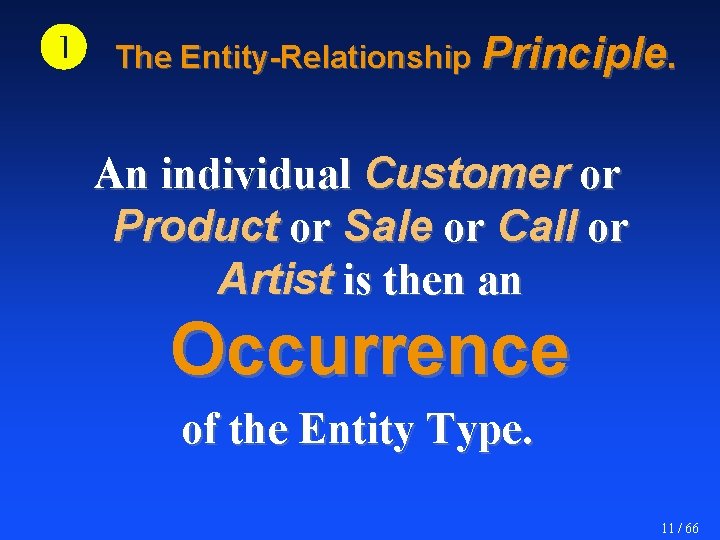 1 The Entity-Relationship Principle.

An individual Customer or Product or Sale or Call or Artist is then an Occurrence of the Entity Type.

11 / 66